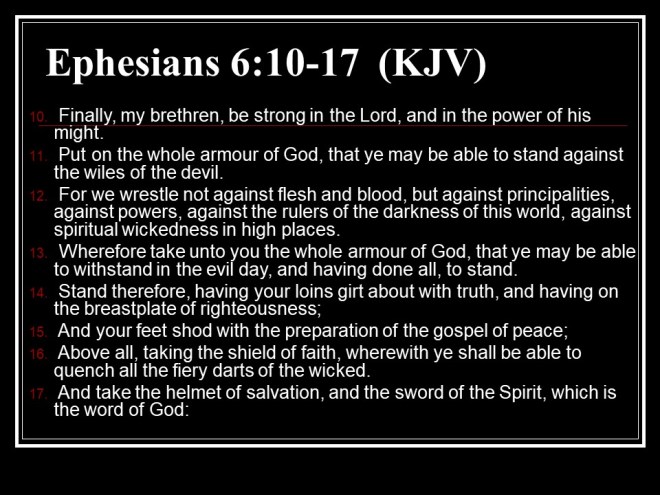 Ephesians 6:10-17 (KJV)

10. Finally, my brethren, be strong in the Lord, and in the power of his might.

11. Put on the whole armour of God, that ye may be able to stand against the wiles of the devil.

12. For we wrestle not against flesh and blood, but against principalities, against powers, against the rulers of the darkness of this world, against spiritual wickedness in high places.

13. Wherefore take unto you the whole armour of God, that ye may be able to withstand in the evil day, and having done all, to stand.

14. Stand therefore, having your loins girt about with truth, and having on the breastplate of righteousness;

15. And your feet shod with the preparation of the gospel of peace;

16. Above all, taking the shield of faith, wherewith ye shall be able to quench all the fiery darts of the wicked.

17. And take the helmet of salvation, and the sword of the Spirit, which is the word of God: